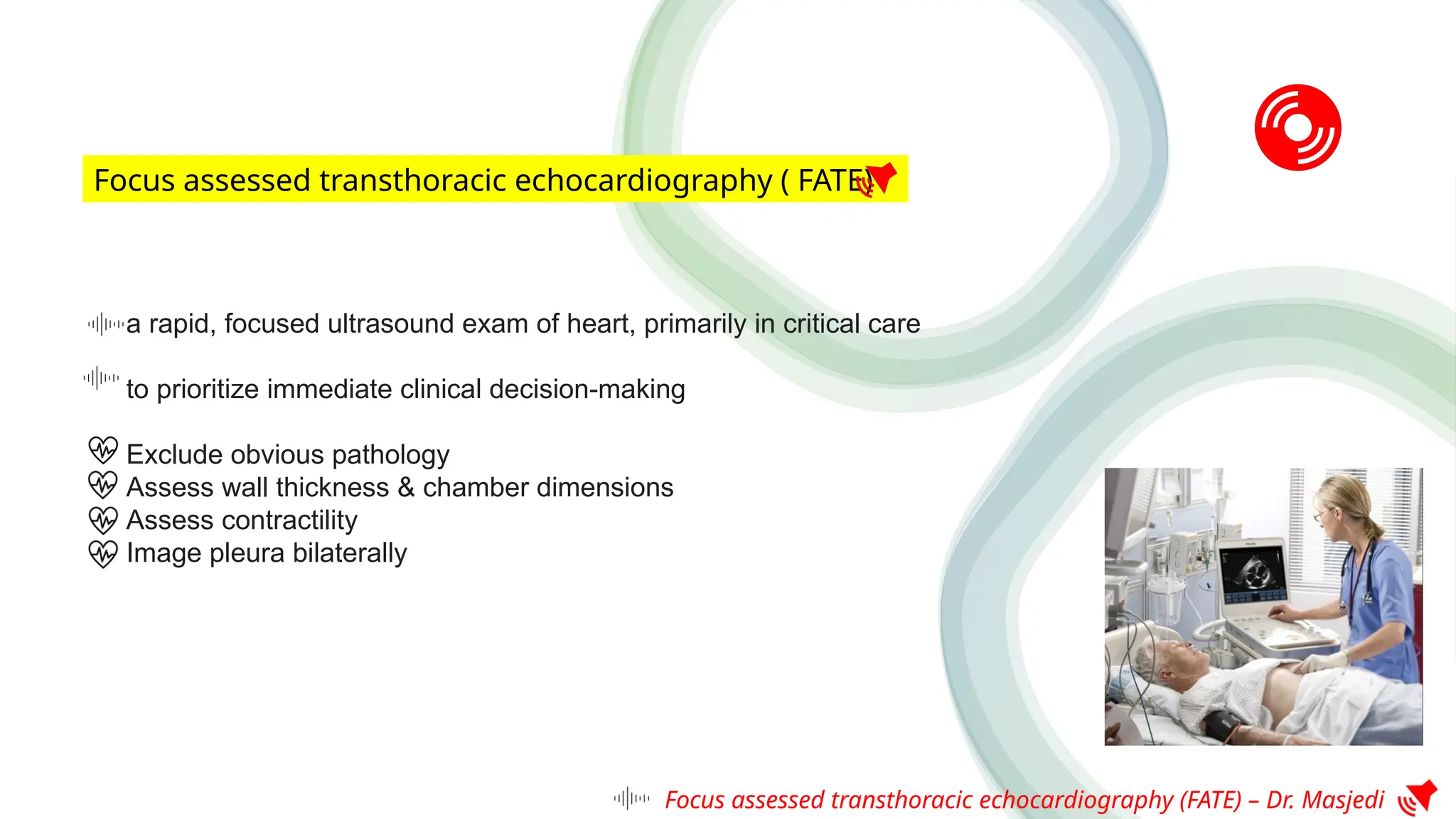 Focus assessed transthoracic echocardiography ( FATE)

a rapid, focused ultrasound exam of heart, primarily in critical care

to prioritize immediate clinical decision-making

Exclude obvious pathology
Assess wall thickness & chamber dimensions
Assess contractility
Image pleura bilaterally

Focus assessed transthoracic echocardiography (FATE) – Dr. Masjedi